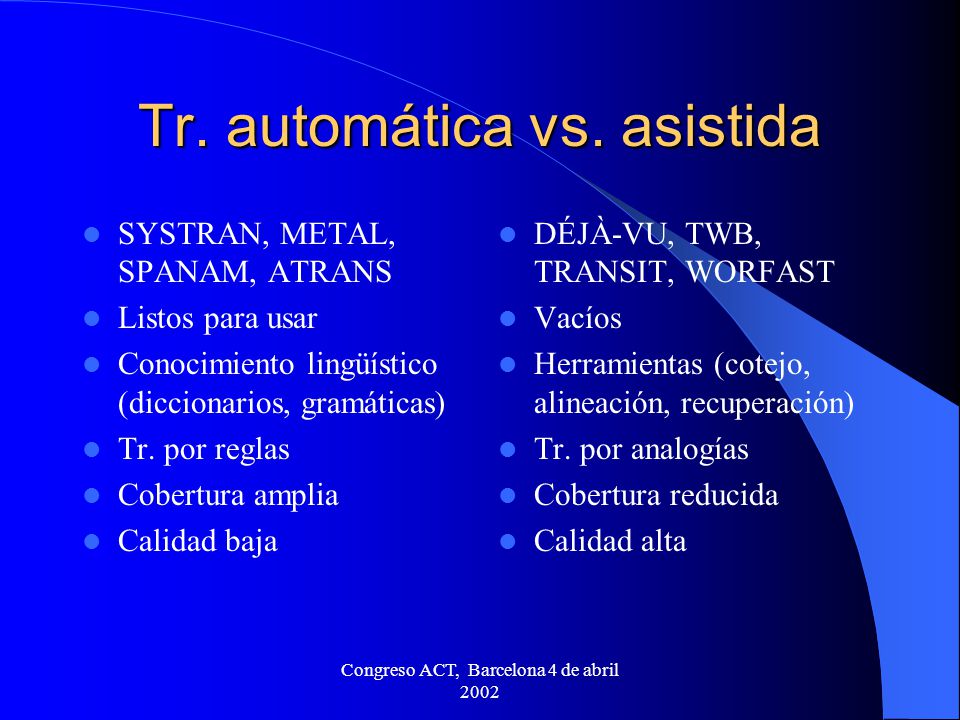 Tr. automática vs. asistida

- SYSTRAN, METAL, SPANAM, ATRANS
- Listos para usar
- Conocimiento lingüístico (diccionarios, gramáticas)
- Tr. por reglas
- Cobertura amplia
- Calidad baja

- DÉJÀ-VU, TWB, TRANSIT, WORFAST
- Vacíos
- Herramientas (cotejo, alineación, recuperación)
- Tr. por analogías
- Cobertura reducida
- Calidad alta

Congreso ACT, Barcelona 4 de abril 2002